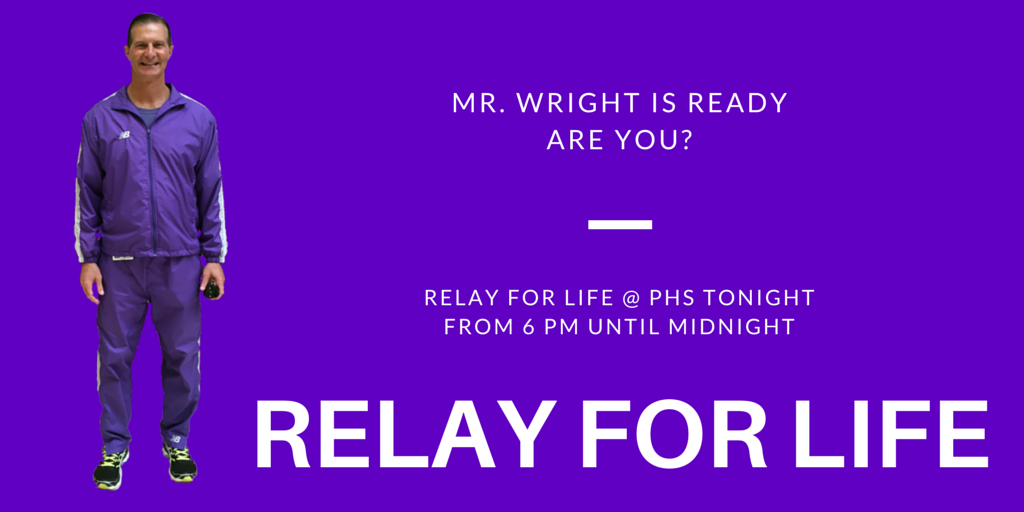 MR. WRIGHT IS READY
ARE YOU?

RELAY FOR LIFE @ PHS TONIGHT
FROM 6 PM UNTIL MIDNIGHT

RELAY FOR LIFE